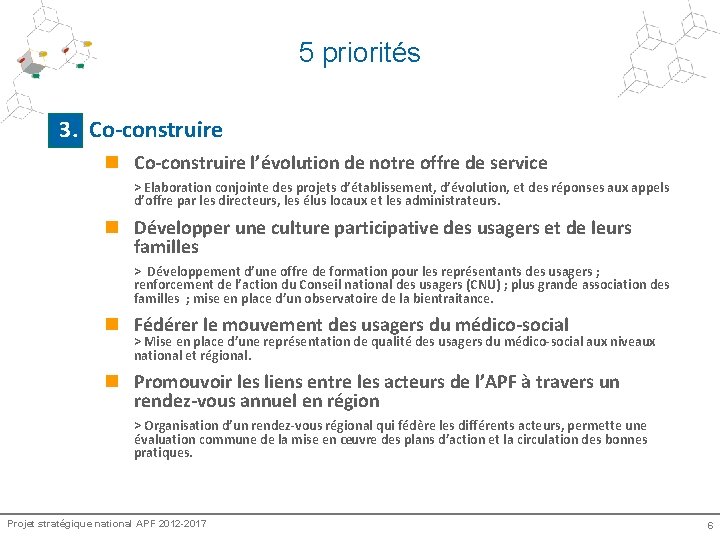 5 priorités

3. Co-construire

Co-construire l'évolution de notre offre de service

> Elaboration conjointe des projets d'établissement, d'évolution, et des réponses aux appels d'offre par les directeurs, les élus locaux et les administrateurs.

Développer une culture participative des usagers et de leurs familles

> Développement d'une offre de formation pour les représentants des usagers ; renforcement de l'action du Conseil national des usagers (CNU) ; plus grande association des familles ; mise en place d'un observatoire de la bientraitance.

Fédérer le mouvement des usagers du médico-social

> Mise en place d'une représentation de qualité des usagers du médico-social aux niveaux national et régional.

Promouvoir les liens entre les acteurs de l'APF à travers un rendez-vous annuel en région

> Organisation d'un rendez-vous régional qui fédère les différents acteurs, permette une évaluation commune de la mise en œuvre des plans d'action et la circulation des bonnes pratiques.

Projet stratégique national APF 2012-2017

6